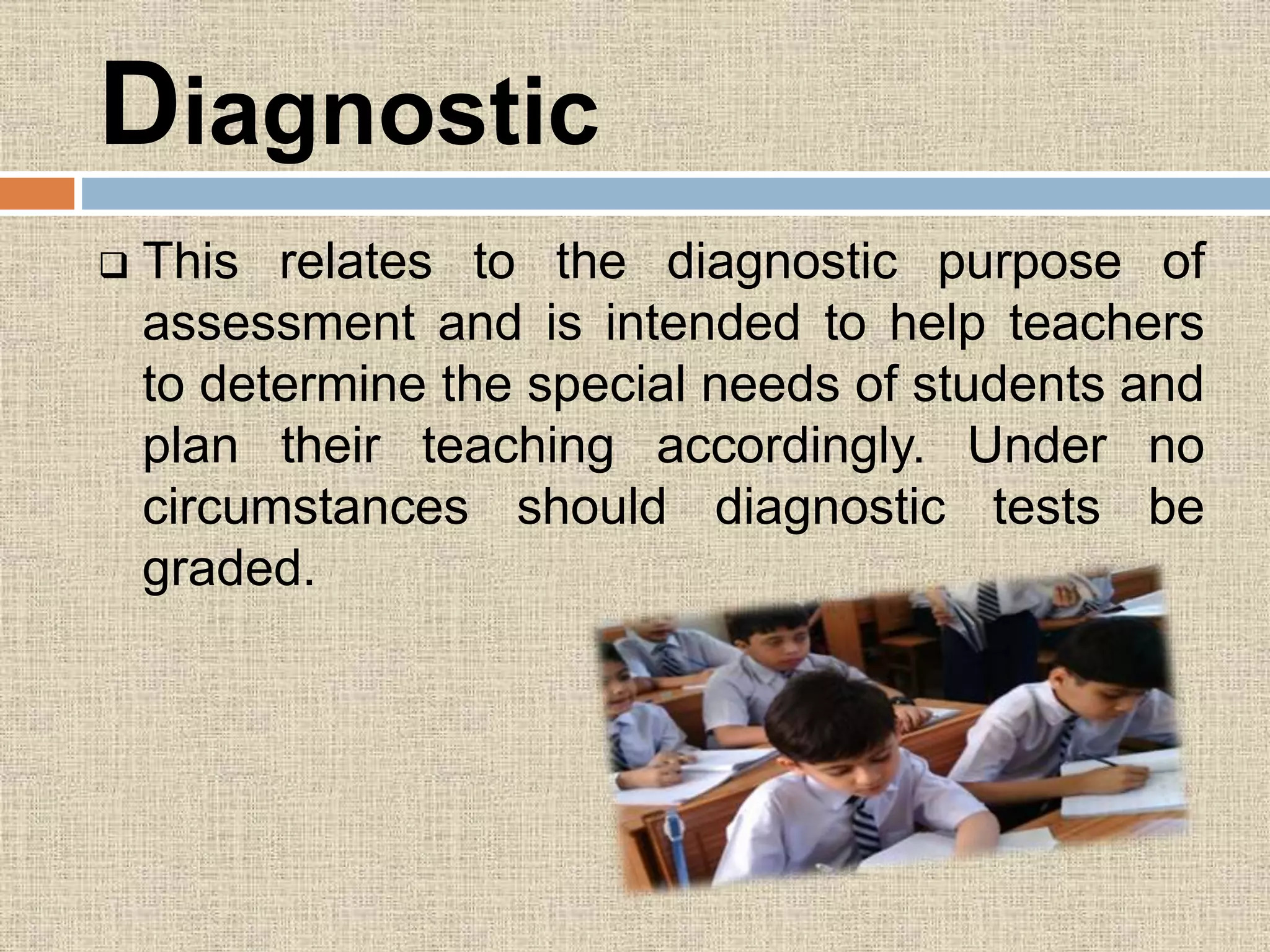 Diagnostic

❑ This relates to the diagnostic purpose of assessment and is intended to help teachers to determine the special needs of students and plan their teaching accordingly. Under no circumstances should diagnostic tests be graded.